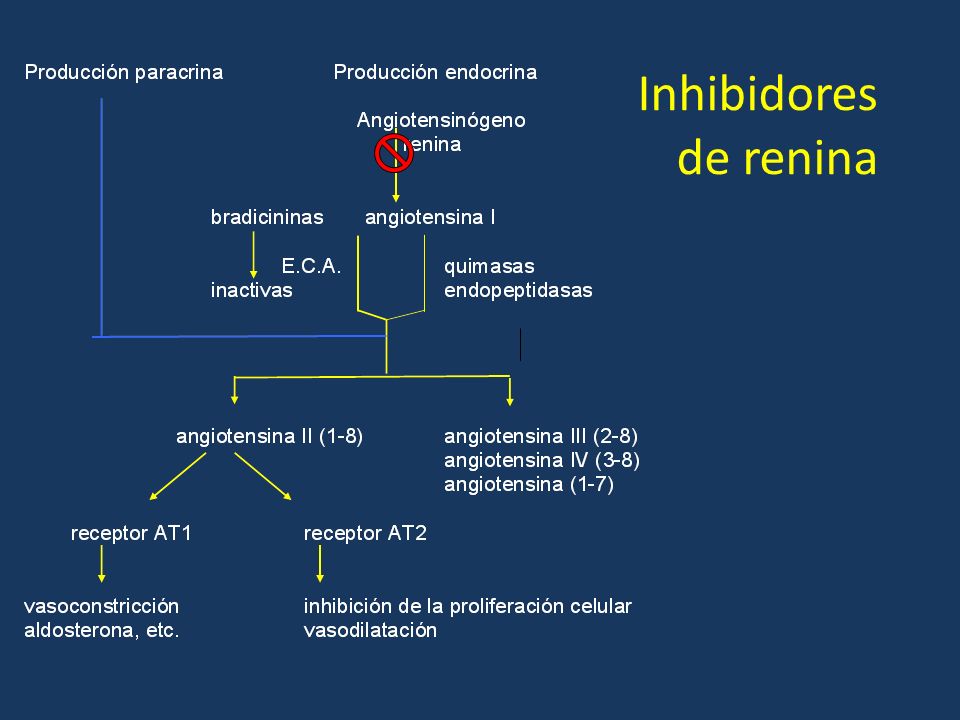 Producción paracrina

Producción endocrina

Inhibidores de renina

Angiotensinógeno
renina

bradicininas

angiotensina I

E.C.A.

inactivas

quimasas
endopeptidasas

angiotensina II (1-8)

angiotensina III (2-8)
angiotensina IV (3-8)
angiotensina (1-7)

receptor AT1

receptor AT2

vasoconstricción
aldosterona, etc.

inhibición de la proliferación celular
vasodilatación